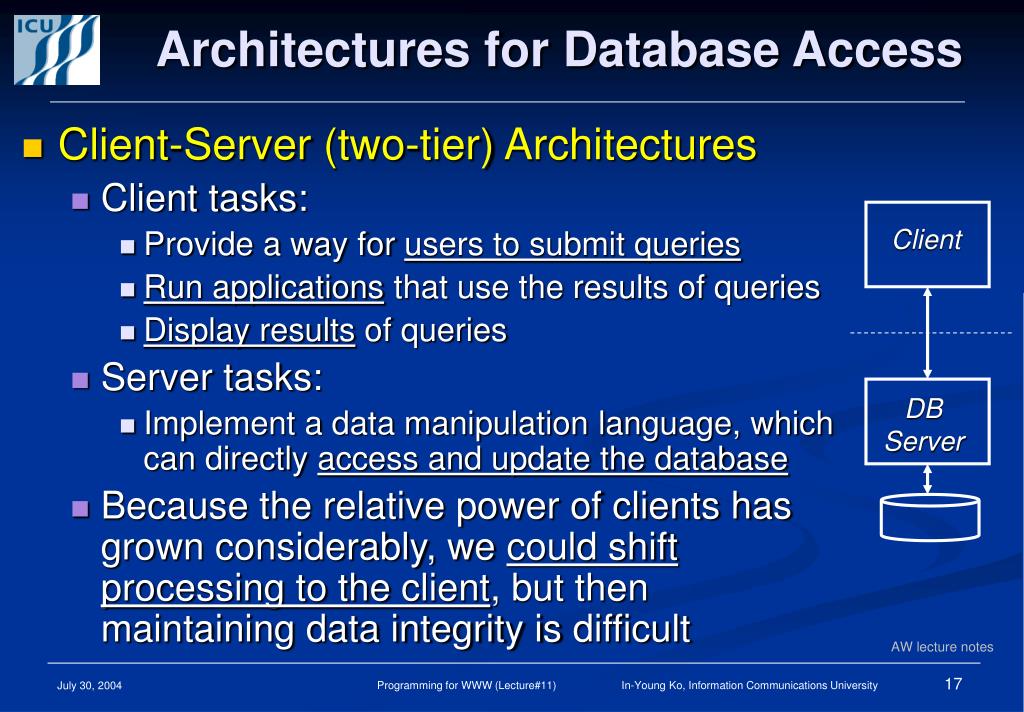 ICU

Architectures for Database Access

Client-Server (two-tier) Architectures

Client tasks:

Provide a way for users to submit queries

Run applications that use the results of queries

Display results of queries

Server tasks:

Implement a data manipulation language, which can directly access and update the database

Because the relative power of clients has grown considerably, we could shift processing to the client, but then maintaining data integrity is difficult

Client

DB Server

AW lecture notes

July 30, 2004

Programming for WWW (Lecture#11)

In-Young Ko, Information Communications University

17